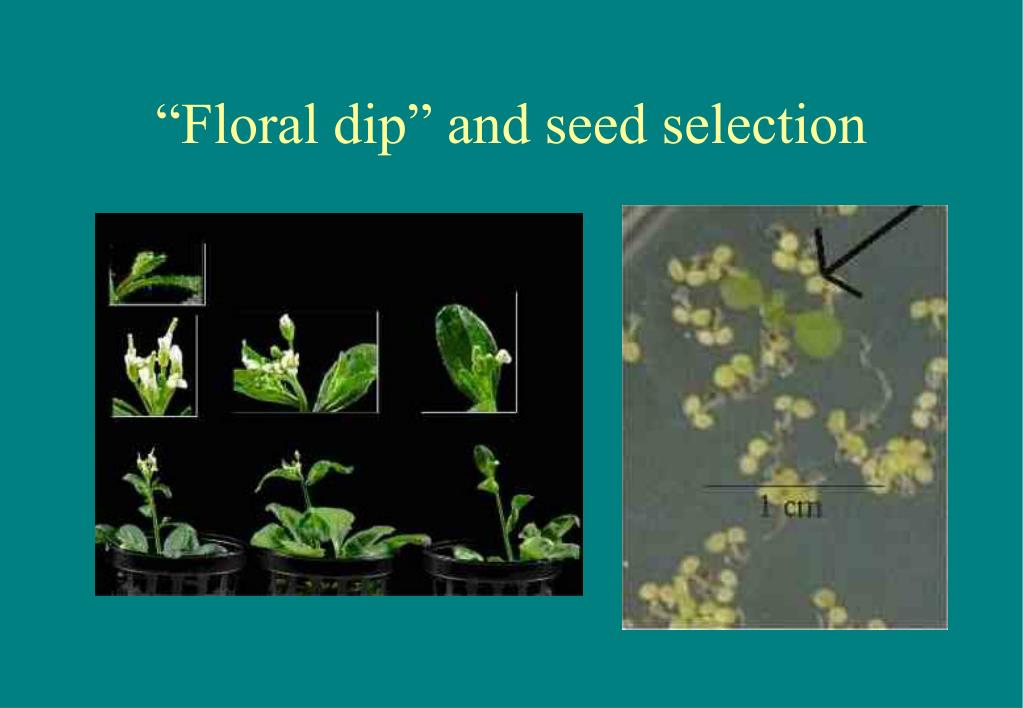 “Floral dip” and seed selection

1 cm